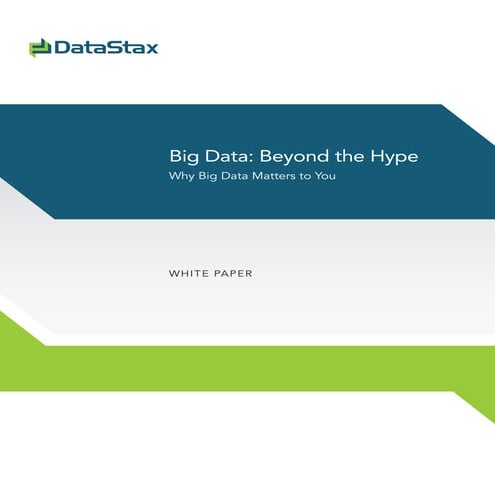 DataStax

Big Data: Beyond the Hype

Why Big Data Matters to You

WHITE PAPER